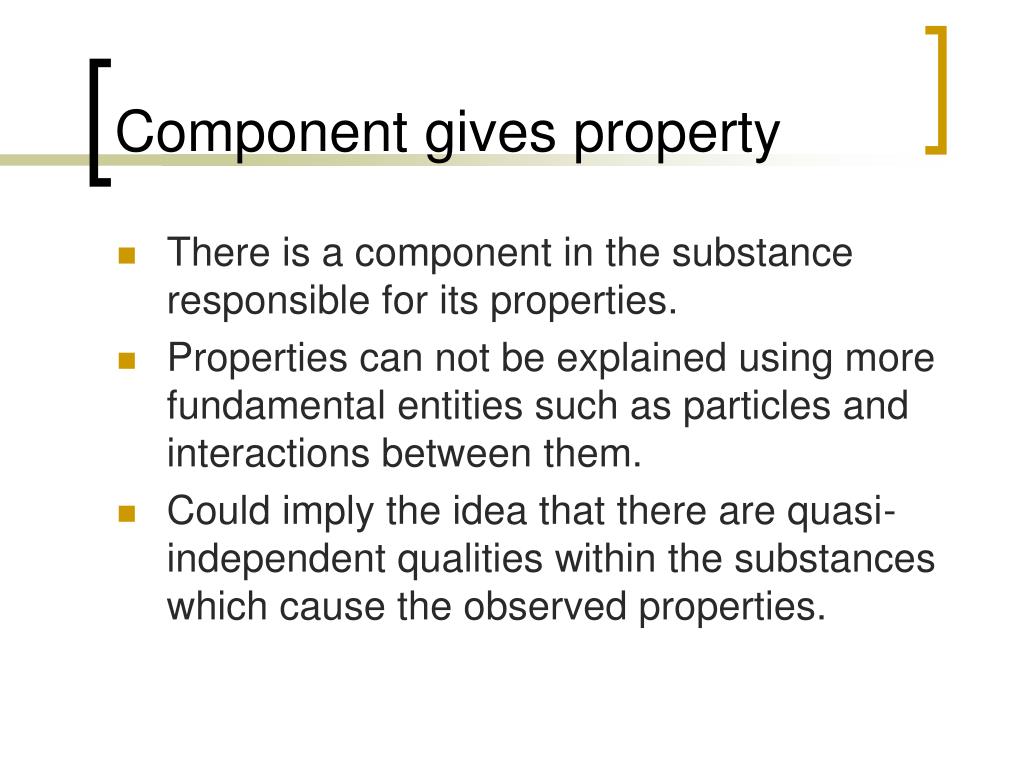 Component gives property

- There is a component in the substance responsible for its properties.
- Properties can not be explained using more fundamental entities such as particles and interactions between them.
- Could imply the idea that there are quasi-independent qualities within the substances which cause the observed properties.